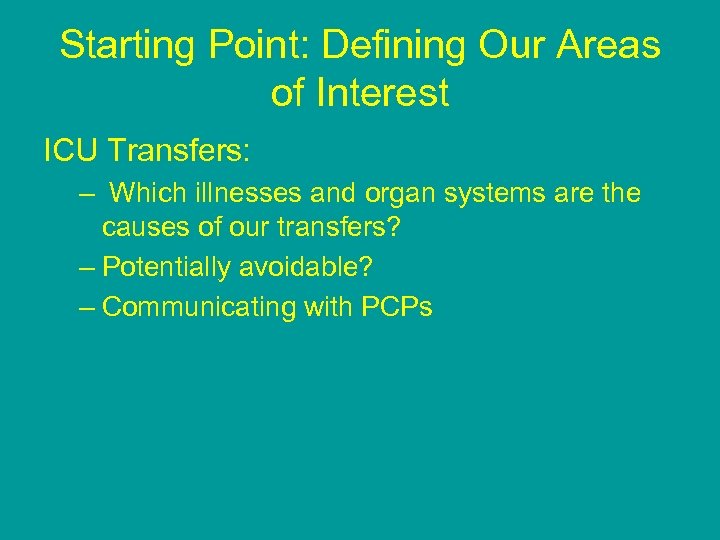 Starting Point: Defining Our Areas of Interest

ICU Transfers:

– Which illnesses and organ systems are the causes of our transfers?

– Potentially avoidable?

– Communicating with PCPs